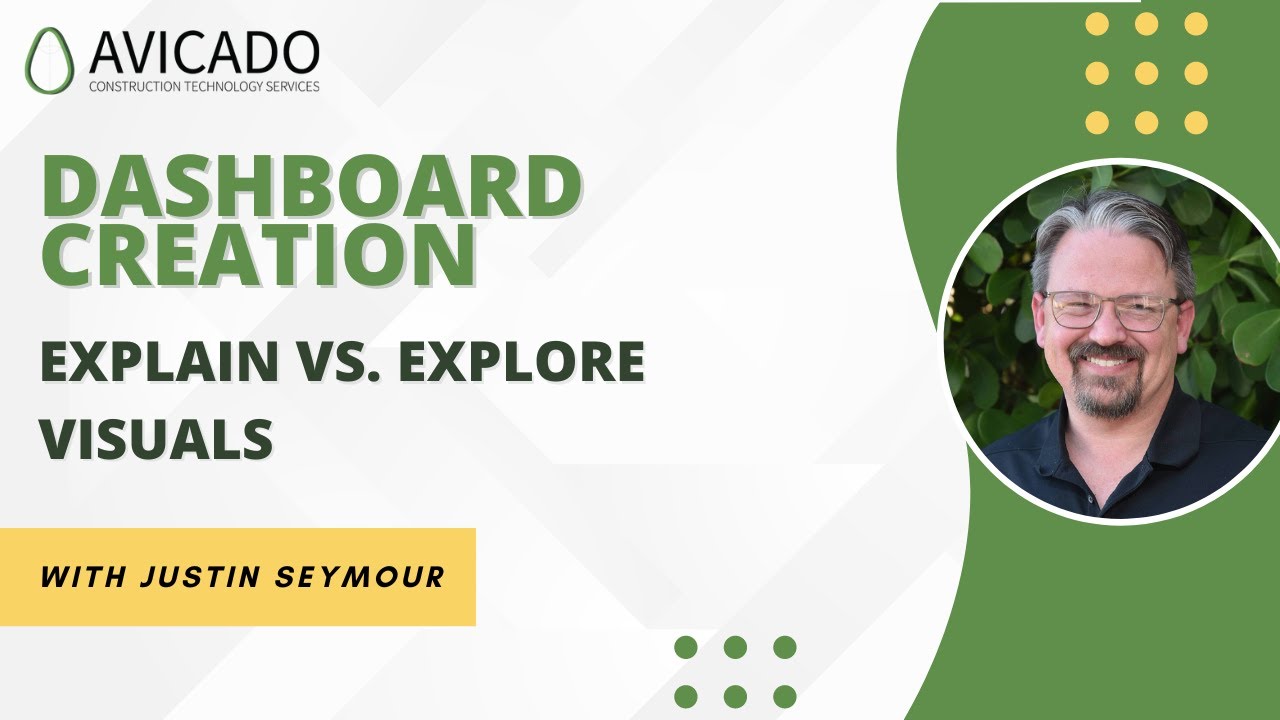 AVICADO
CONSTRUCTION TECHNOLOGY SERVICES

DASHBOARD CREATION

EXPLAIN VS. EXPLORE VISUALS

WITH JUSTIN SEYMOUR